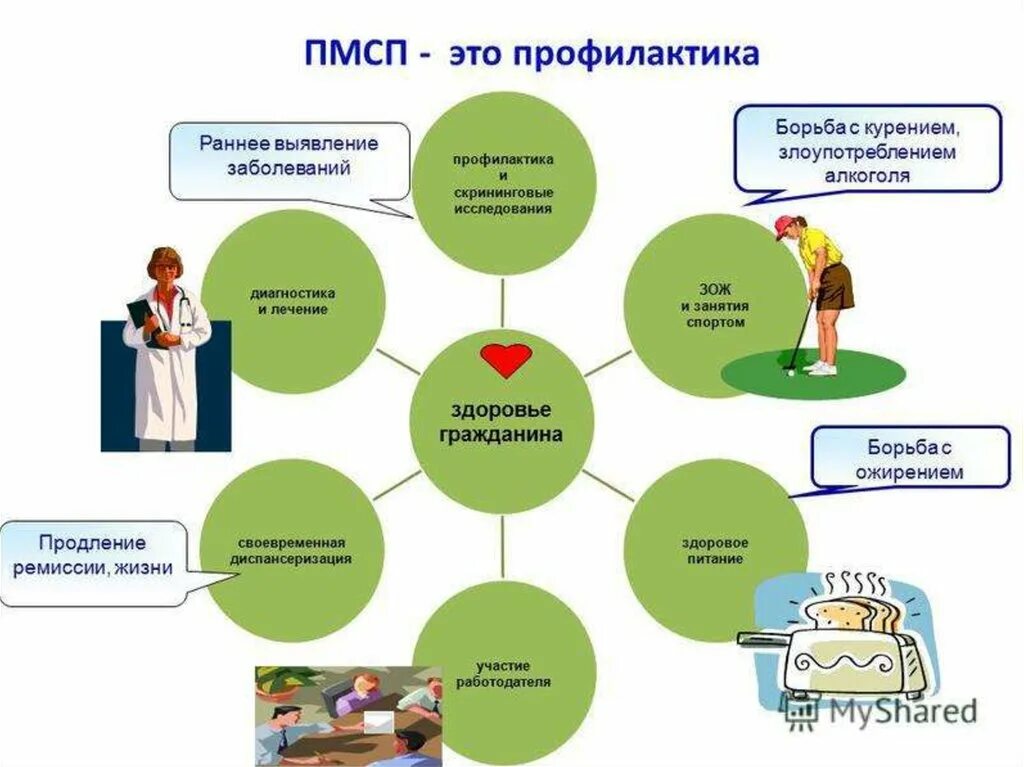 ПМСП - это профилактика

Раннее выявление заболеваний

профилактика и скрининговые исследования

Борьба с курением, злоупотреблением алкоголя

диагностика и лечение

ЗОЖ и занятия спортом

здоровье гражданина

Борьба с ожирением

Продление ремиссии, жизни

своевременная диспансеризация

здоровое питание

участие работодателя

MyShared